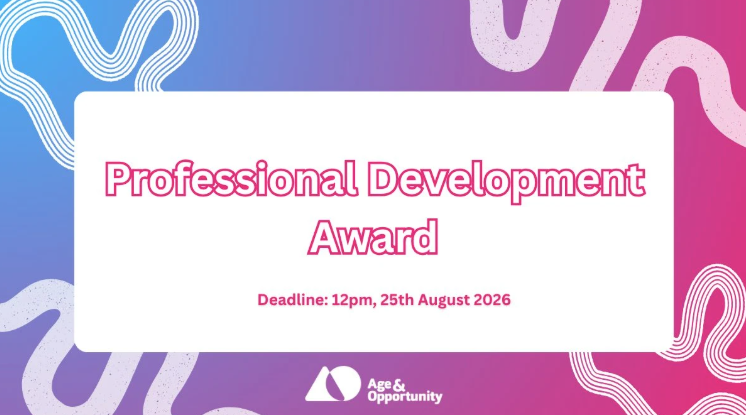 Professional Development Award

Deadline: 12pm, 25th August 2026

Age & Opportunity